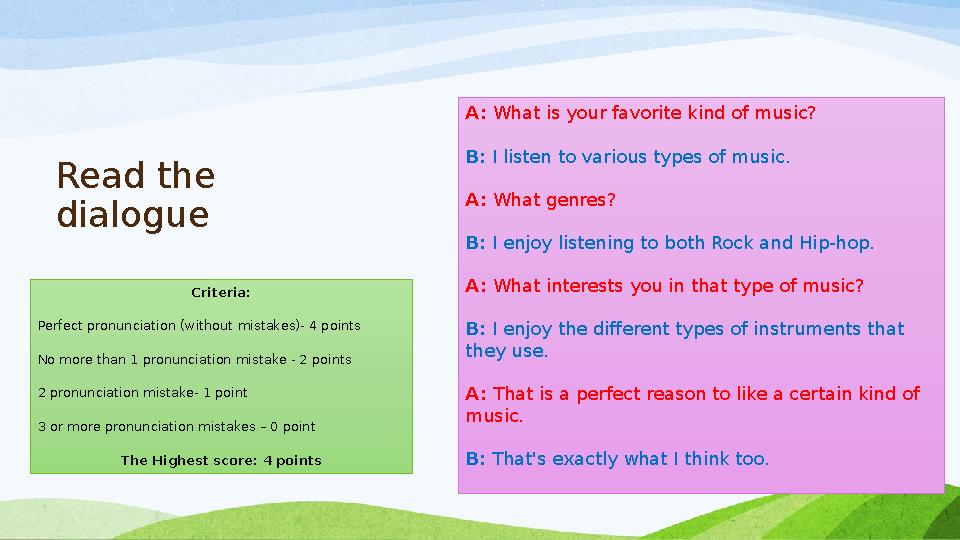 Read the dialogue

Criteria:

Perfect pronunciation (without mistakes)- 4 points

No more than 1 pronunciation mistake - 2 points

2 pronunciation mistake- 1 point

3 or more pronunciation mistakes – 0 point

The Highest score: 4 points

A: What is your favorite kind of music?

B: I listen to various types of music.

A: What genres?

B: I enjoy listening to both Rock and Hip-hop.

A: What interests you in that type of music?

B: I enjoy the different types of instruments that they use.

A: That is a perfect reason to like a certain kind of music.

B: That's exactly what I think too.